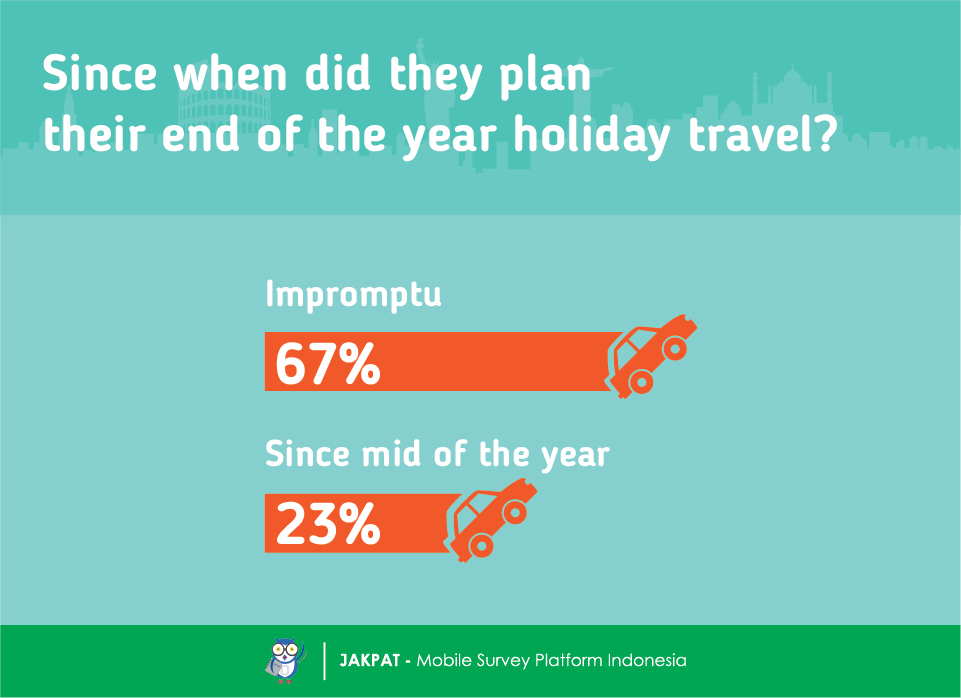 Since when did they plan their end of the year holiday travel?

Impromptu

67%

Since mid of the year

23%

JAKPAT - Mobile Survey Platform Indonesia